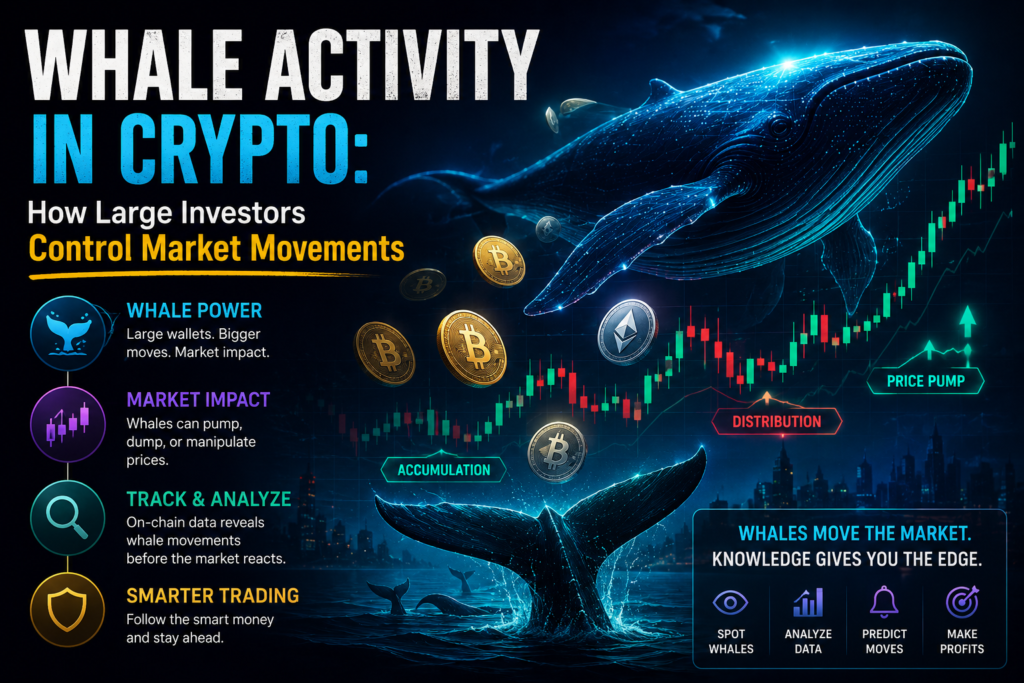 WHALE ACTIVITY IN CRYPTO:

How Large Investors Control Market Movements

WHALE POWER
Large wallets. Bigger moves. Market impact.

MARKET IMPACT
Whales can pump, dump, or manipulate prices.

TRACK & ANALYZE
On-chain data reveals whale movements before the market reacts.

SMARTER TRADING
Follow the smart money and stay ahead.

ACCUMULATION

DISTRIBUTION

PRICE PUMP

WHALES MOVE THE MARKET.
KNOWLEDGE GIVES YOU THE EDGE.

SPOT WHALES

ANALYZE DATA

PREDICT MOVES

MAKE PROFITS